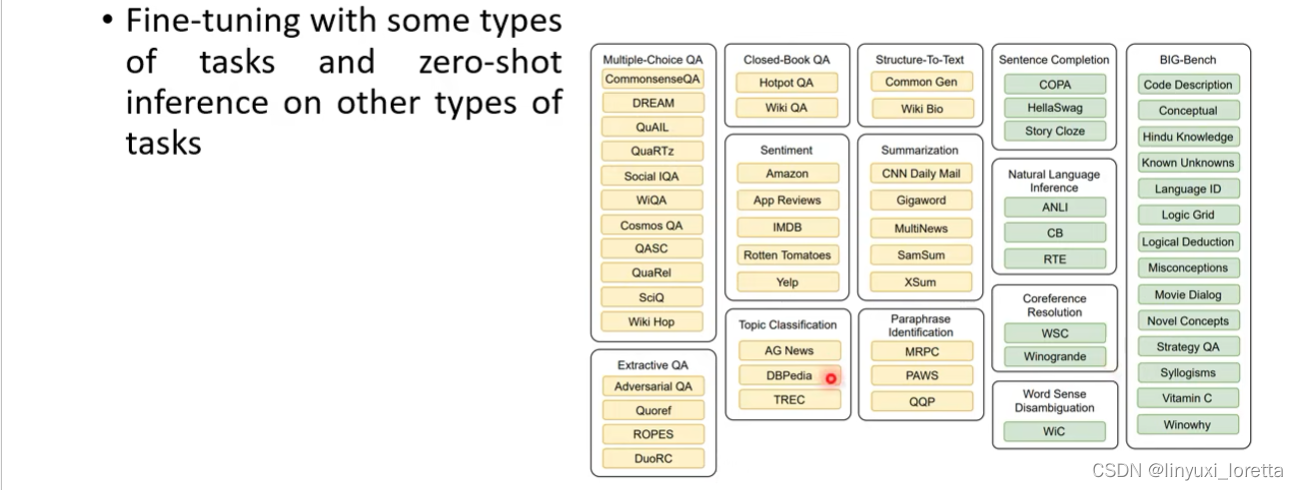 • Fine-tuning with some types of tasks and zero-shot inference on other types of tasks

Multiple-Choice QA
CommonsenseQA
DREAM
QuAIL
QuaRTz
Social IQA
WiQA
Cosmos QA
QASC
QuaRel
SciQ
Wiki Hop

Extractive QA
Adversarial QA
Quoref
ROPES
DuoRC

Closed-Book QA
Hotpot QA
Wiki QA

Sentiment
Amazon
App Reviews
IMDB
Rotten Tomatoes
Yelp

Topic Classification
AG News
DBPedia
TREC

Structure-To-Text
Common Gen
Wiki Bio

Summarization
CNN Daily Mail
Gigaword
MultiNews
SamSum
XSum

Paraphrase Identification
MRPC
PAWS
QQP

Sentence Completion
COPA
HellaSwag
Story Cloze

Natural Language Inference
ANLI
CB
RTE

Coreference Resolution
WSC
Winogrande

Word Sense Disambiguation
WiC

BIG-Bench
Code Description
Conceptual
Hindu Knowledge
Known Unknowns
Language ID
Logic Grid
Logical Deduction
Misconceptions
Movie Dialog
Novel Concepts
Strategy QA
Syllogisms
Vitamin C
Winowhy

CSDN @linyuxi_loretta